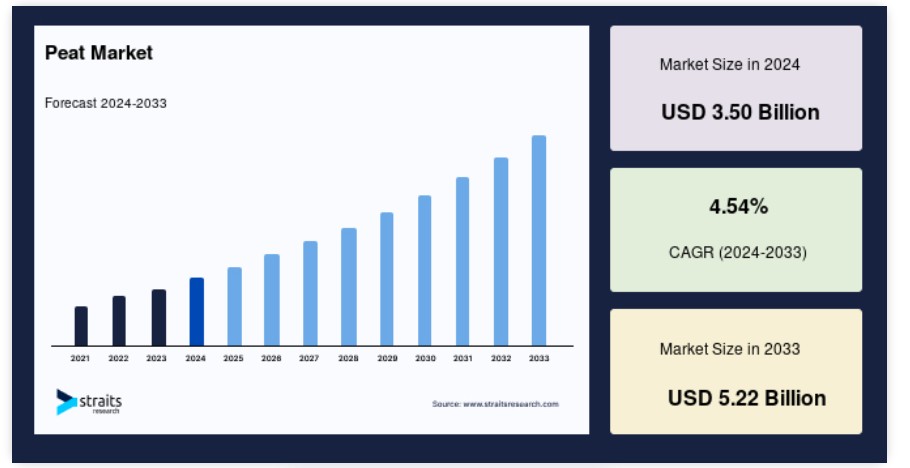 Peat Market

Forecast 2024-2033

2021 2022 2023 2024 2025 2026 2027 2028 2029 2030 2031 2032 2033

straits research

Source: www.straitsresearch.com

Market Size in 2024

USD 3.50 Billion

4.54%

CAGR (2024-2033)

Market Size in 2033

USD 5.22 Billion